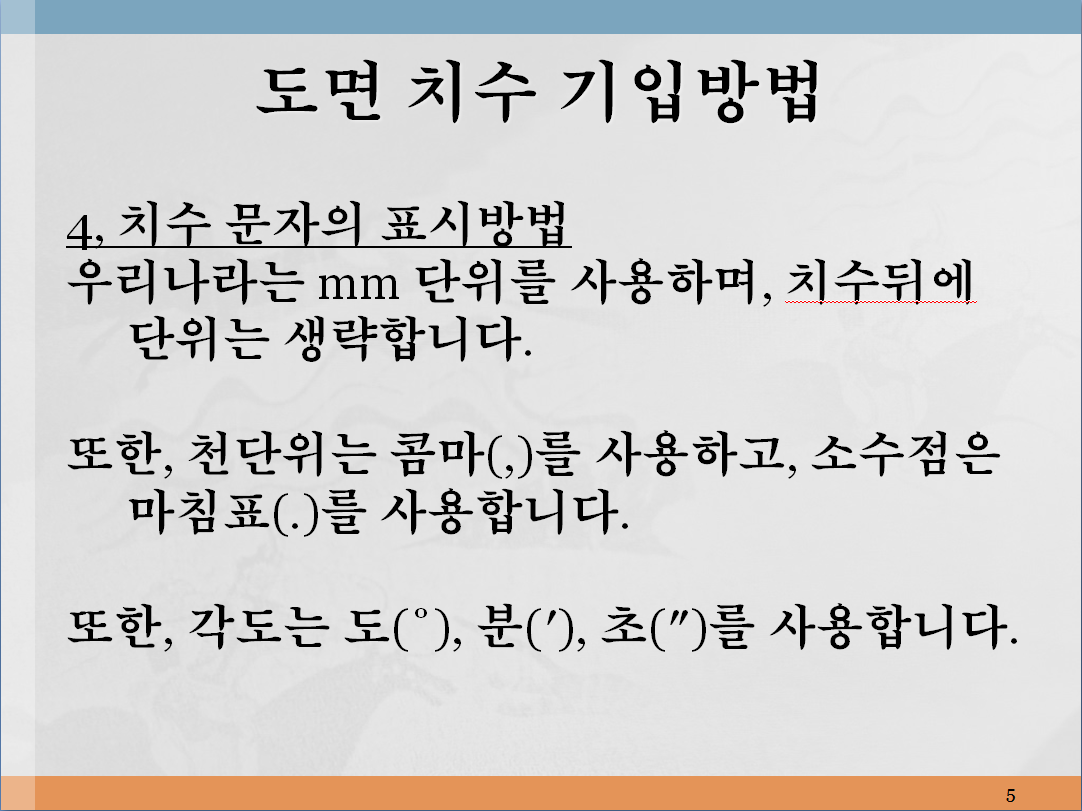 도면 치수 기입방법

4, 치수 문자의 표시방법
우리나라는 mm 단위를 사용하며, 치수뒤에 단위는 생략합니다.

또한, 천단위는 콤마(,)를 사용하고, 소수점은 마침표(.)를 사용합니다.

또한, 각도는 도(°), 분(′), 초(″)를 사용합니다.

5